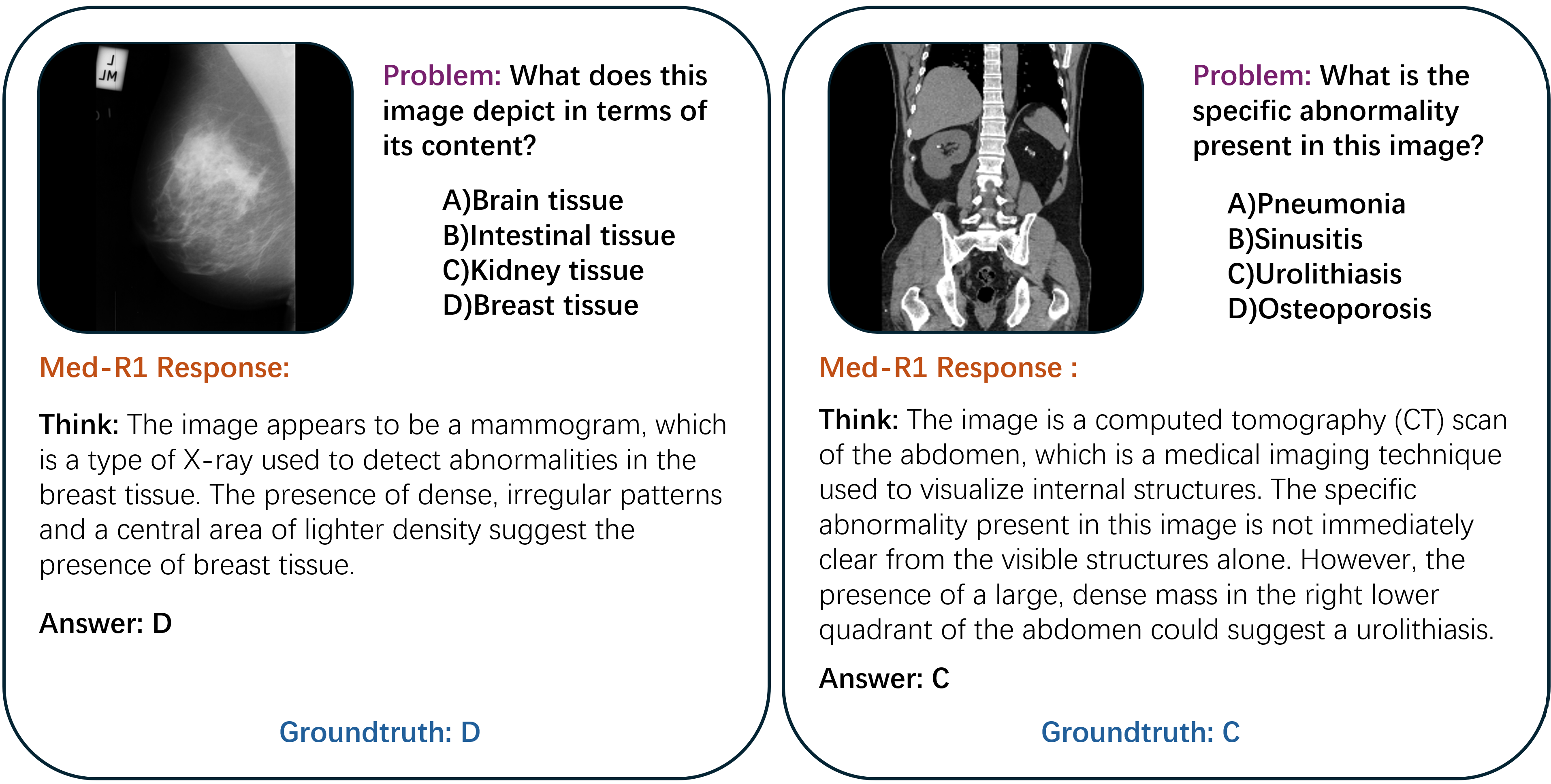 L
JM

Problem: What does this image depict in terms of its content?

A)Brain tissue
B)Intestinal tissue
C)Kidney tissue
D)Breast tissue

Med-R1 Response:

Think: The image appears to be a mammogram, which is a type of X-ray used to detect abnormalities in the breast tissue. The presence of dense, irregular patterns and a central area of lighter density suggest the presence of breast tissue.

Answer: D

Groundtruth: D

Problem: What is the specific abnormality present in this image?

A)Pneumonia
B)Sinusitis
C)Urolithiasis
D)Osteoporosis

Med-R1 Response :

Think: The image is a computed tomography (CT) scan of the abdomen, which is a medical imaging technique used to visualize internal structures. The specific abnormality present in this image is not immediately clear from the visible structures alone. However, the presence of a large, dense mass in the right lower quadrant of the abdomen could suggest a urolithiasis.

Answer: C

Groundtruth: C